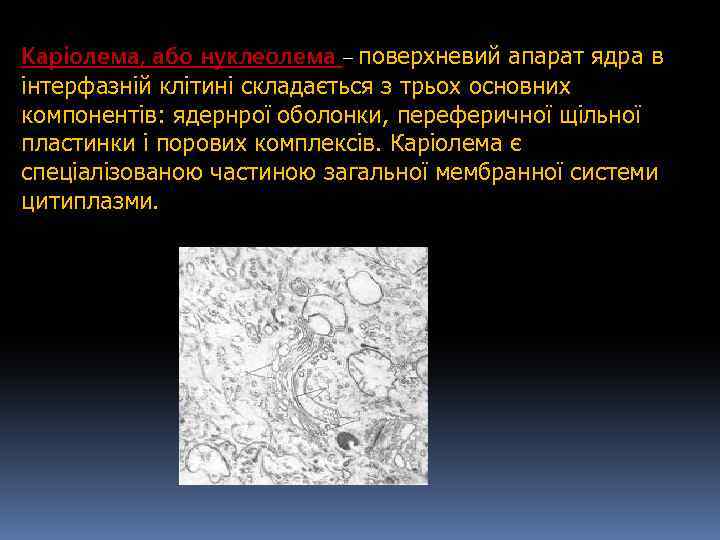 Каріолема, або нуклеолема – поверхневий апарат ядра в інтерфазній клітині складається з трьох основних компонентів: ядернрої оболонки, переферичної щільної пластинки і порових комплексів. Каріолема є спеціалізованою частиною загальної мембранної системи цитиплазми.